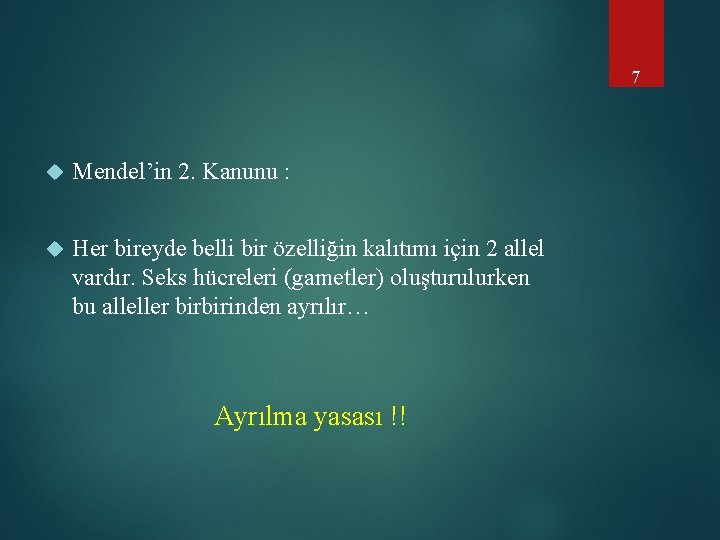 7

Mendel’in 2. Kanunu :

Her bireyde belli bir özelliğin kalıtımı için 2 allel vardır. Seks hücreleri (gametler) oluşturulurken bu alleller birbirinden ayrılır…

Ayrılma yasası !!